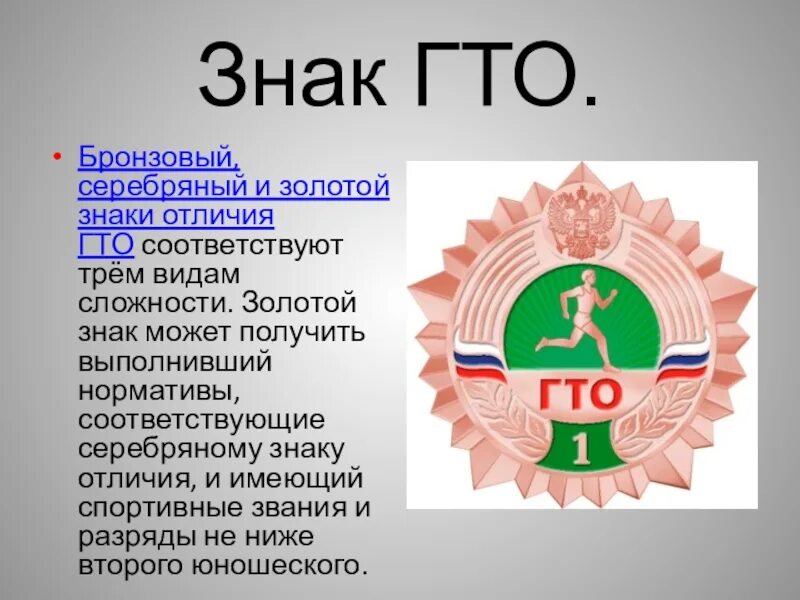 Знак ГТО.

• Бронзовый, серебряный и золотой знаки отличия ГТО соответствуют трём видам сложности. Золотой знак может получить выполнивший нормативы, соответствующие серебряному знаку отличия, и имеющий спортивные звания и разряды не ниже второго юношеского.

ГТО

1